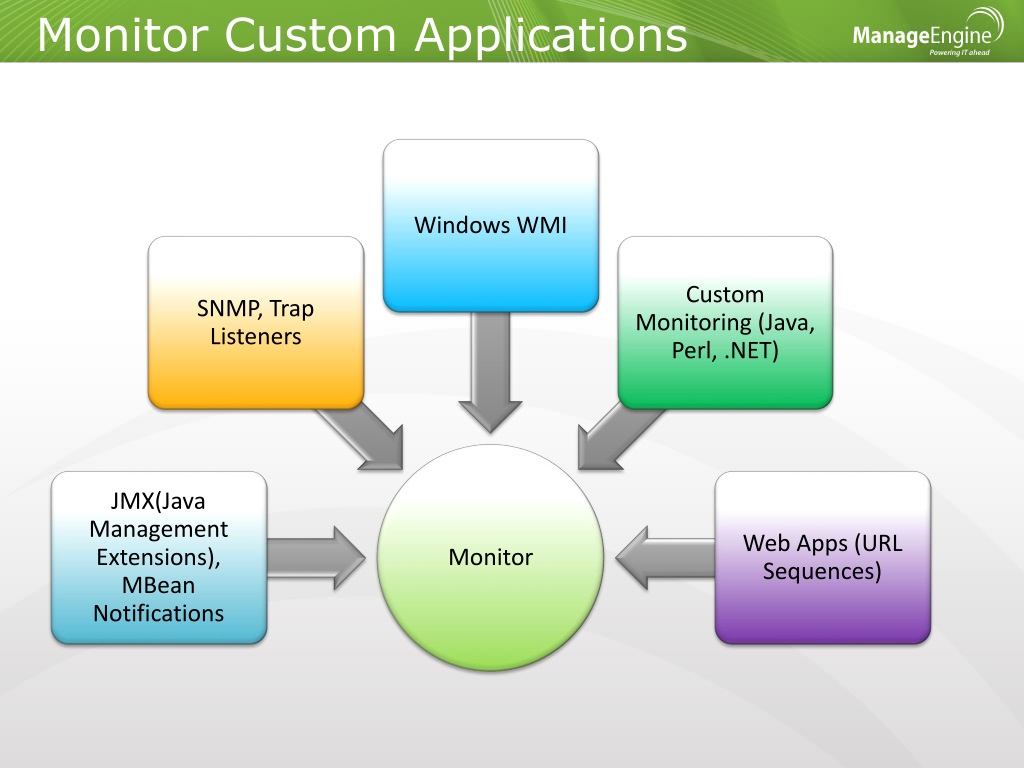 Monitor Custom Applications

ManageEngine
Powering IT ahead

Windows WMI

SNMP, Trap Listeners

Custom Monitoring (Java, Perl, .NET)

JMX(Java Management Extensions), MBean Notifications

Monitor

Web Apps (URL Sequences)